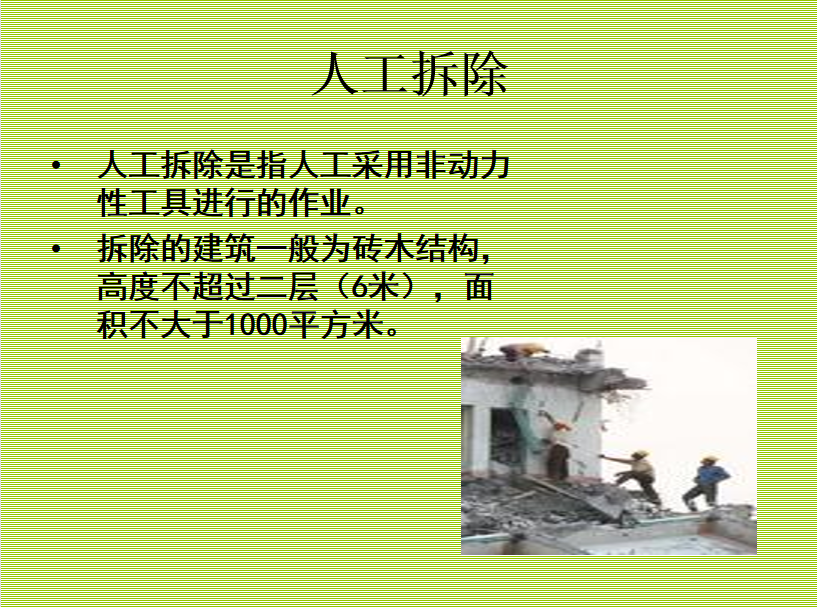 人工拆除

• 人工拆除是指人工采用非动力性工具进行的作业。

• 拆除的建筑一般为砖木结构，高度不超过二层（6米），面积不大于1000平方米。